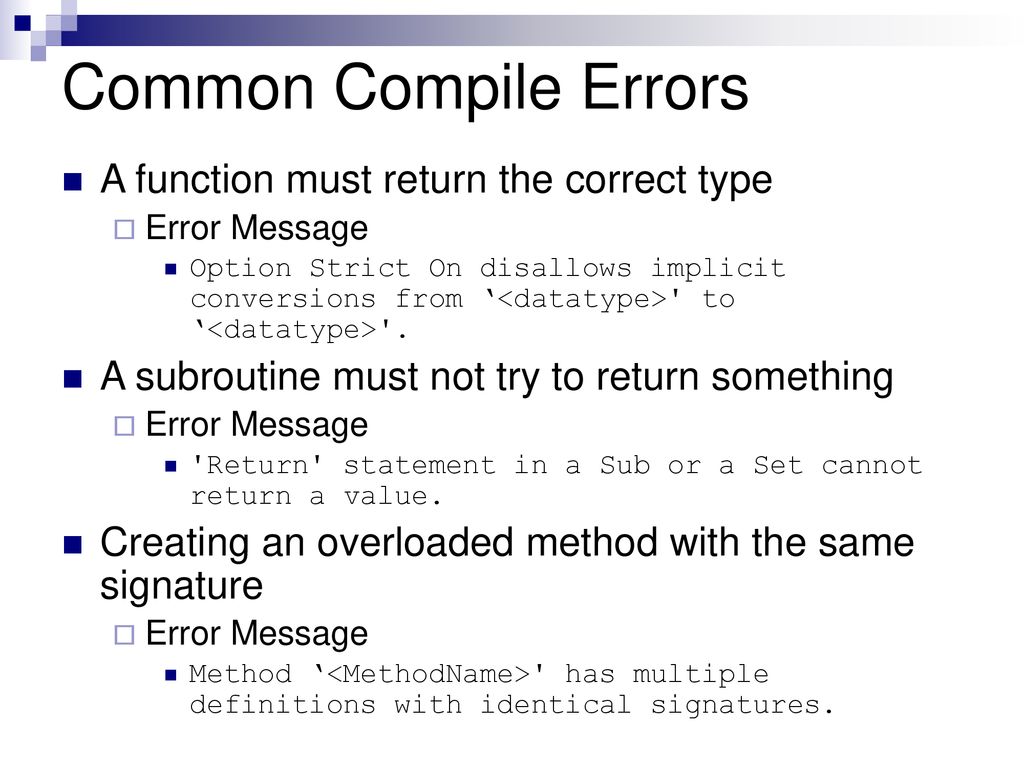 Common Compile Errors

A function must return the correct type

Error Message

Option Strict On disallows implicit conversions from ‘<datatype>' to ‘<datatype>'.

A subroutine must not try to return something

Error Message

'Return' statement in a Sub or a Set cannot return a value.

Creating an overloaded method with the same signature

Error Message

Method ‘<MethodName>' has multiple definitions with identical signatures.